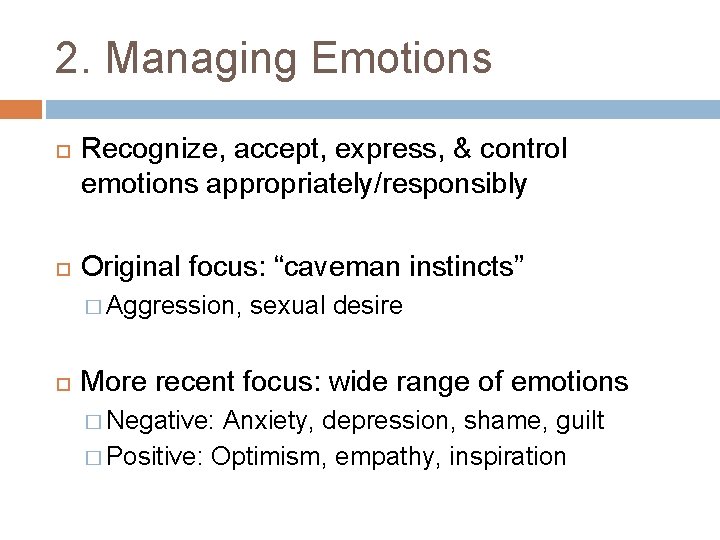 2. Managing Emotions

Recognize, accept, express, & control emotions appropriately/responsibly

Original focus: “caveman instincts”
Aggression, sexual desire

More recent focus: wide range of emotions
Negative: Anxiety, depression, shame, guilt
Positive: Optimism, empathy, inspiration